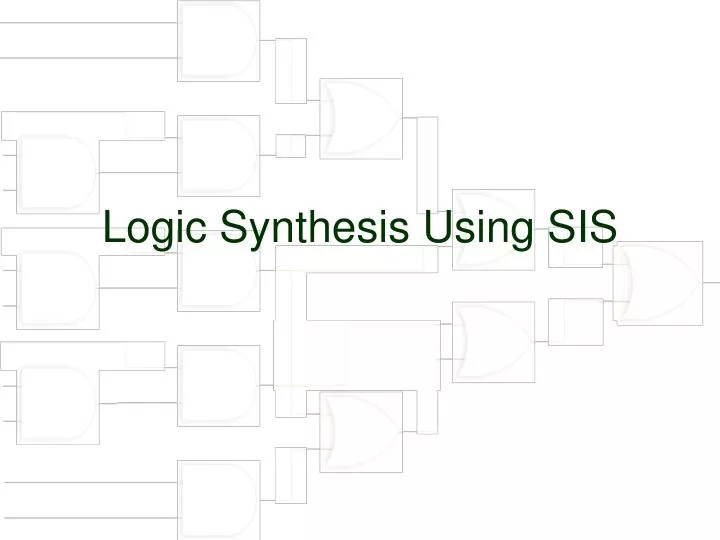 Logic Synthesis Using SIS